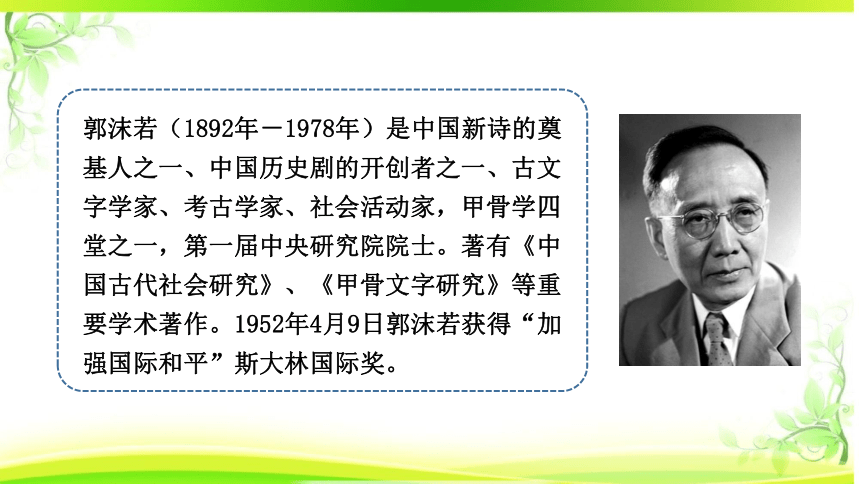 郭沫若（1892年－1978年）是中国新诗的奠基人之一、中国历史剧的开创者之一、古文字学家、考古学家、社会活动家，甲骨学四堂之一，第一届中央研究院院士。著有《中国古代社会研究》、《甲骨文字研究》等重要学术著作。1952年4月9日郭沫若获得“加强国际和平”斯大林国际奖。